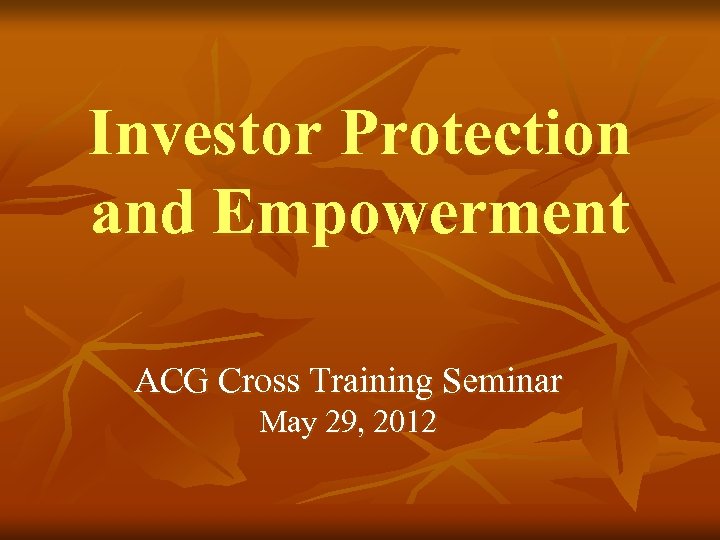 Investor Protection and Empowerment

ACG Cross Training Seminar
May 29, 2012